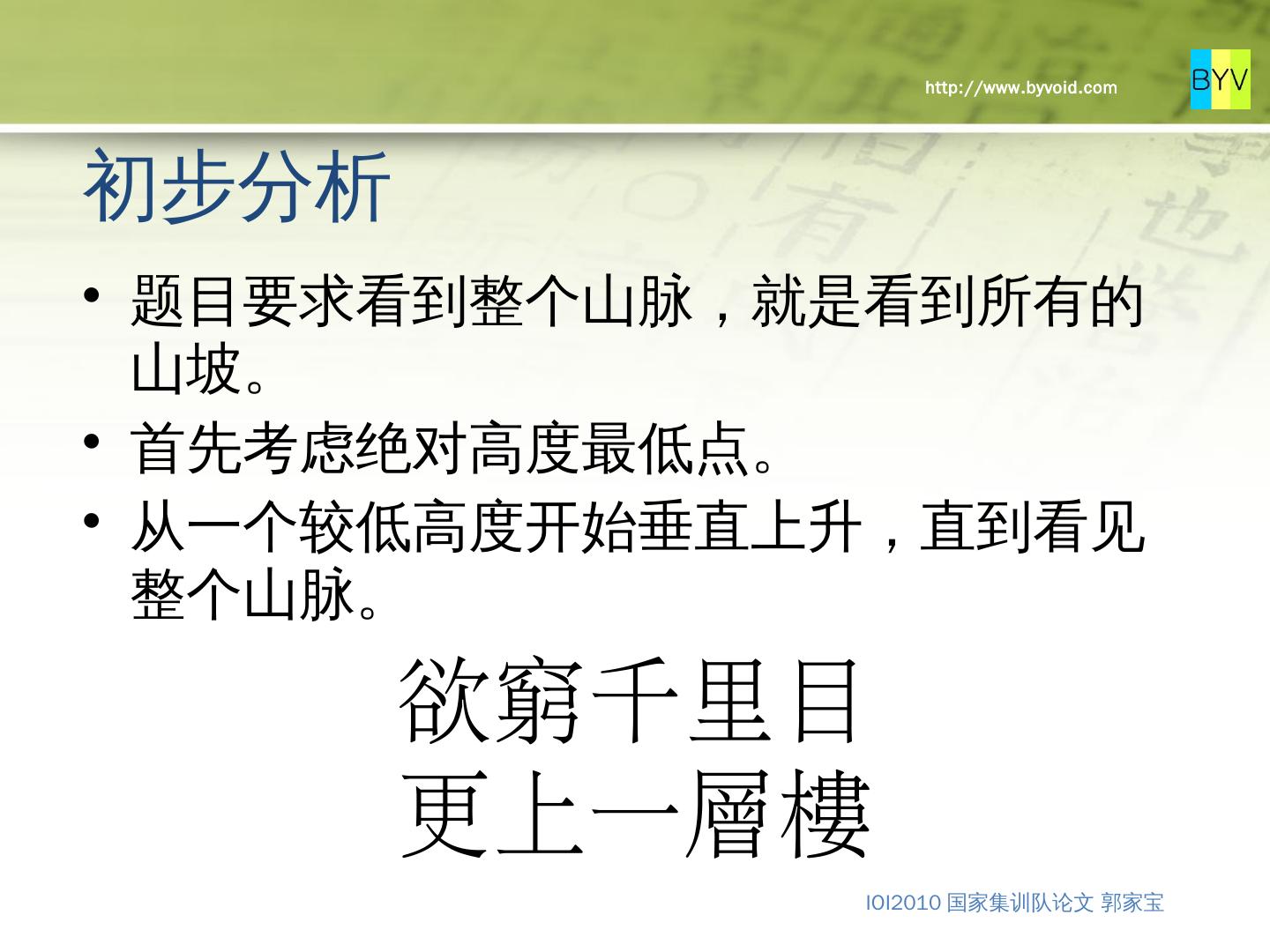 http://www.byvoid.com

BYV

初步分析

• 题目要求看到整个山脉，就是看到所有的山坡。
• 首先考虑绝对高度最低点。
• 从一个较低高度开始垂直上升，直到看见整个山脉。

欲窮千里目
更上一層樓

IOI2010 国家集训队论文 郭家宝